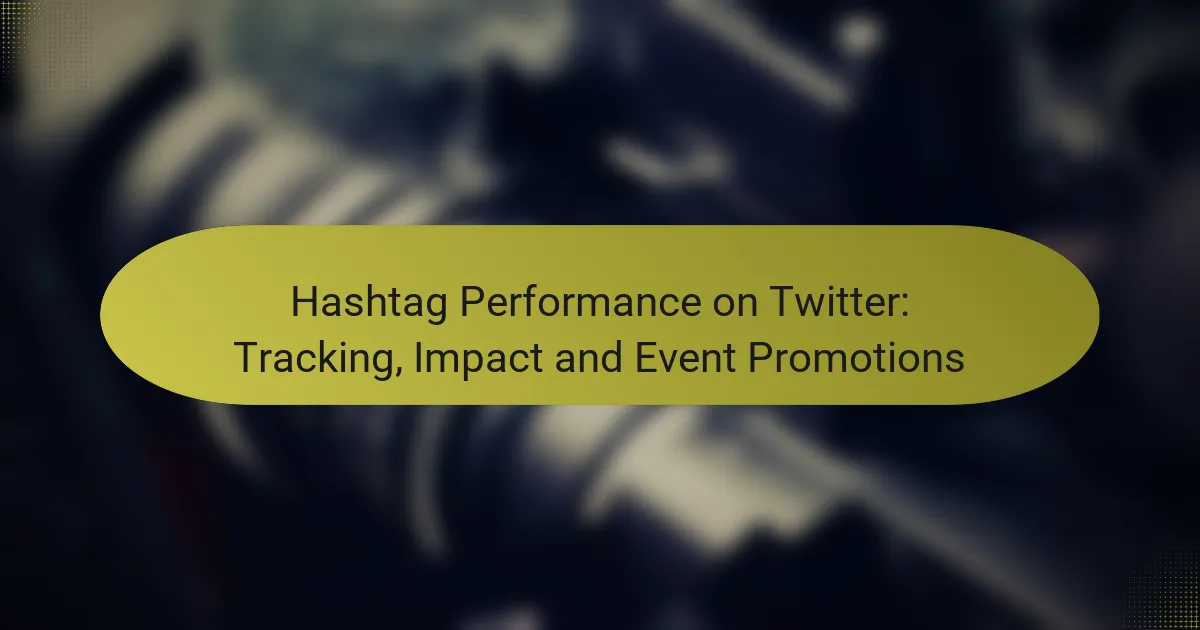 Hashtag Performance on Twitter: Tracking, Impact and Event Promotions